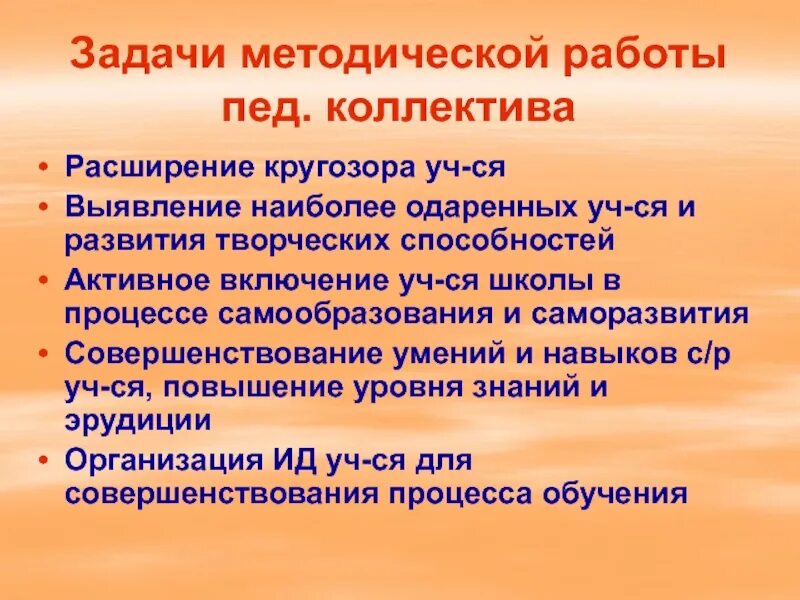 Задачи методической работы пед. коллектива

• Расширение кругозора уч-ся
• Выявление наиболее одаренных уч-ся и развития творческих способностей
• Активное включение уч-ся школы в процессе самообразования и саморазвития
• Совершенствование умений и навыков с/р уч-ся, повышение уровня знаний и эрудиции
• Организация ИД уч-ся для совершенствования процесса обучения